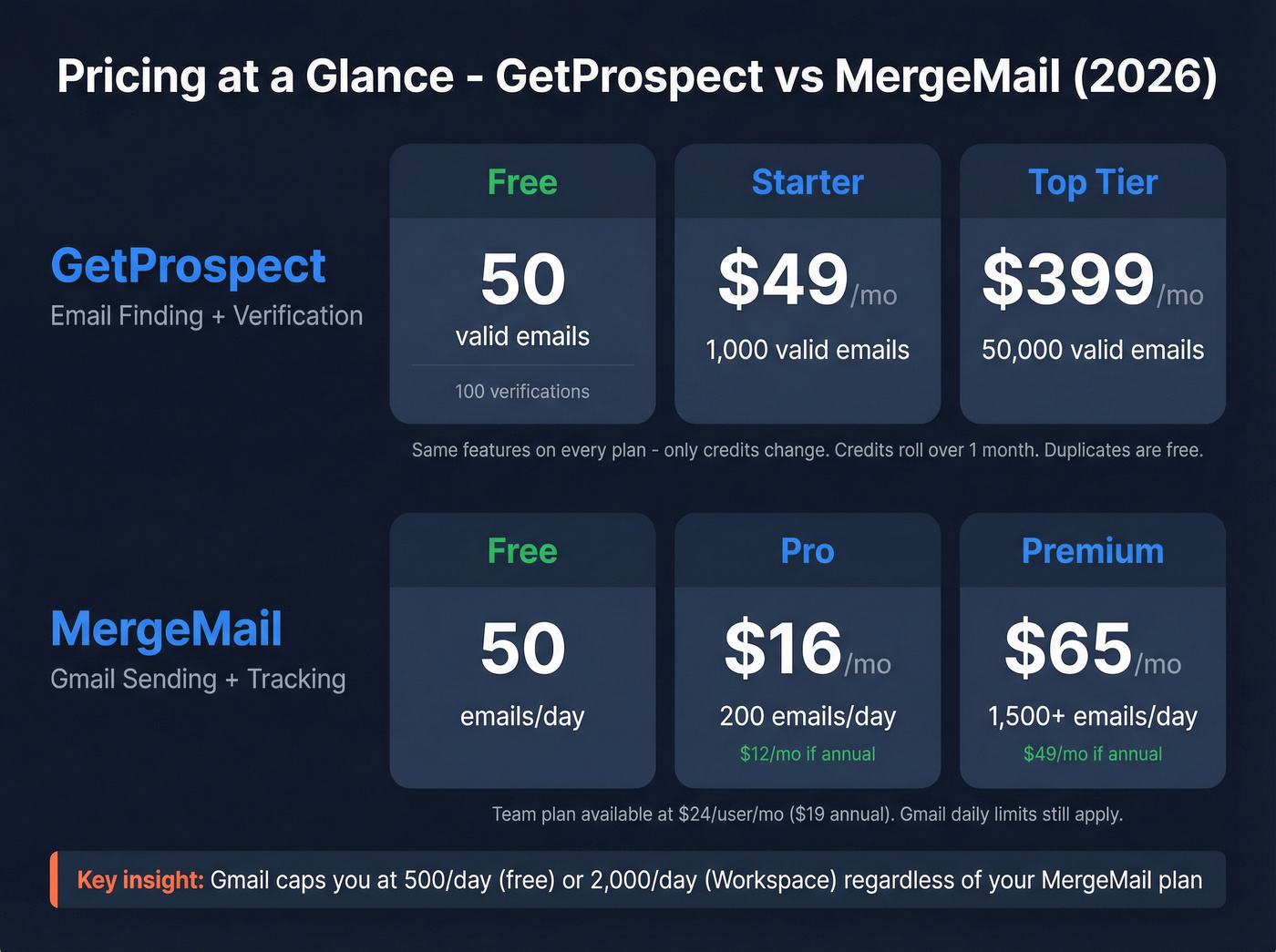 Pricing at a Glance - GetProspect vs MergeMail (2026)

GetProspect
Email Finding + Verification

Free
50
valid emails
100 verifications

Starter
\$49/mo
1,000 valid emails

Top Tier
\$399/mo
50,000 valid emails

Same features on every plan - only credits change. Credits roll over 1 month. Duplicates are free.

MergeMail
Gmail Sending + Tracking

Free
50
emails/day

Pro
\$16/mo
200 emails/day
\$12/mo if annual

Premium
\$65/mo
1,500+ emails/day
\$49/mo if annual

Team plan available at \$24/user/mo (\$19 annual). Gmail daily limits still apply.

Key insight: Gmail caps you at 500/day (free) or 2,000/day (Workspace) regardless of your MergeMail plan